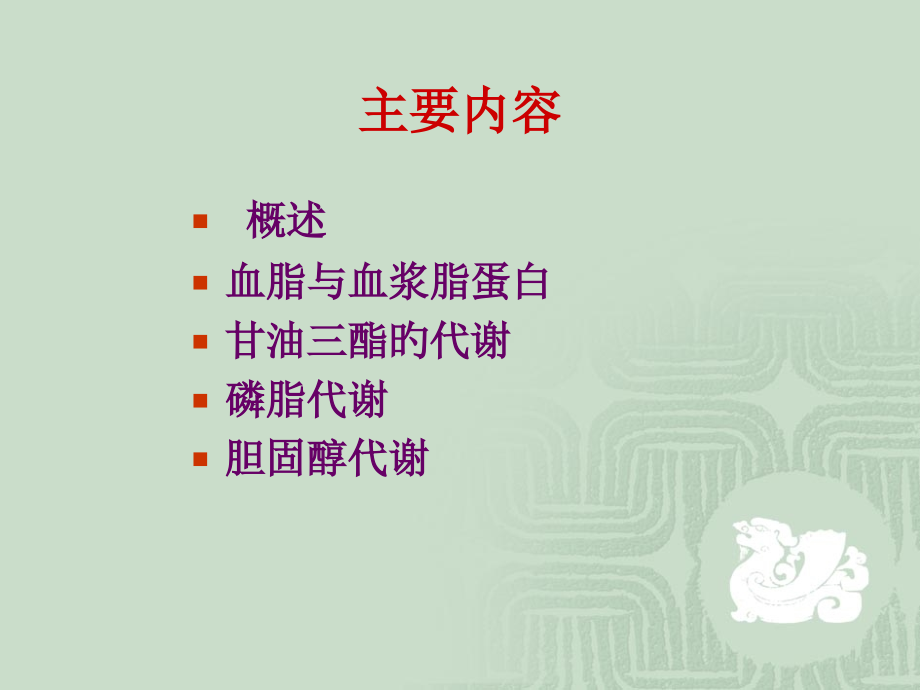 主要内容

- 概述
- 血脂与血浆脂蛋白
- 甘油三酯的代谢
- 磷脂代谢
- 胆固醇代谢